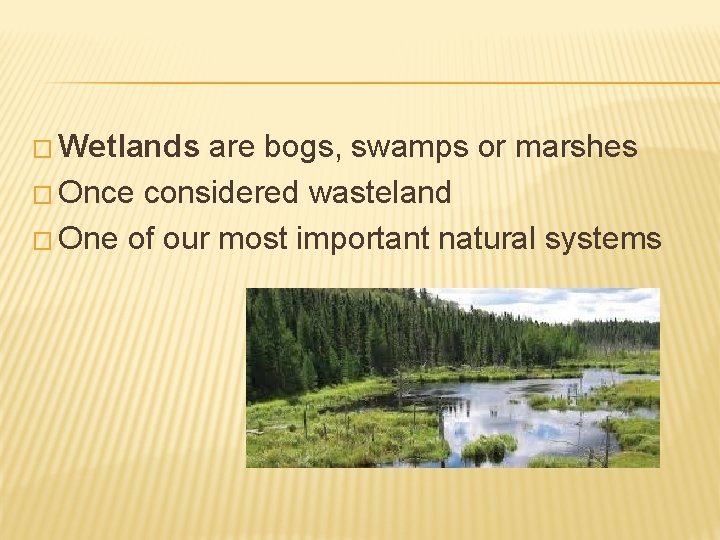 □ Wetlands are bogs, swamps or marshes
□ Once considered wasteland
□ One of our most important natural systems